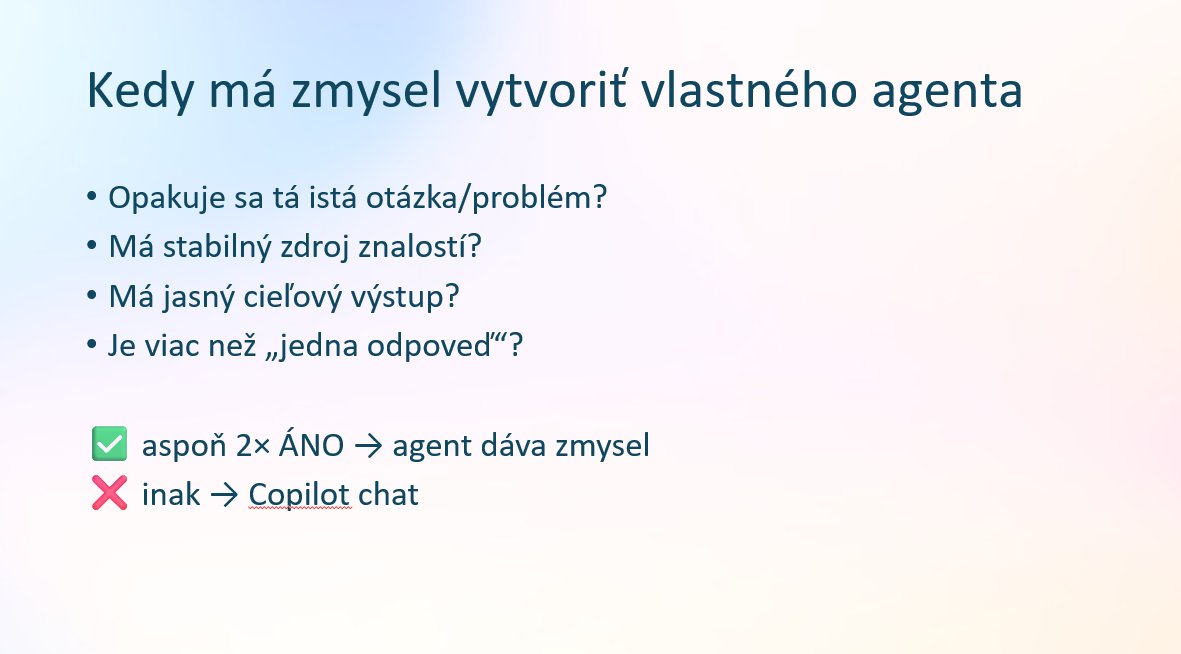 Kedy má zmysel vytvoriť vlastného agenta

• Opakuje sa tá istá otázka/problém?
• Má stabilný zdroj znalostí?
• Má jasný cieľový výstup?
• Je viac než „jedna odpoveď“?

✅ aspoň 2× ÁNO → agent dáva zmysel
❌ inak → Copilot chat